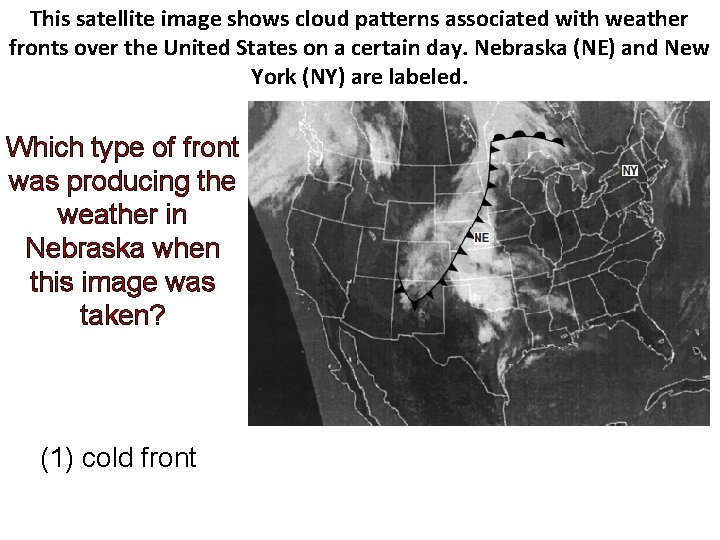 This satellite image shows cloud patterns associated with weather fronts over the United States on a certain day. Nebraska (NE) and New York (NY) are labeled.

Which type of front was producing the weather in Nebraska when this image was taken?

NY

NE

(1) cold front